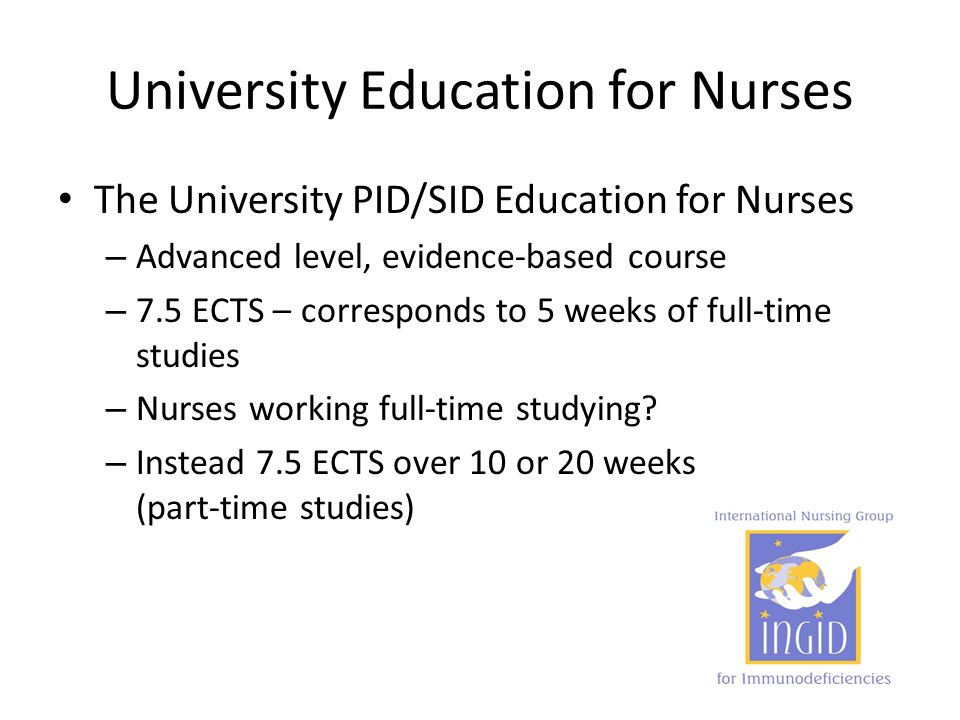 University Education for Nurses

• The University PID/SID Education for Nurses
  – Advanced level, evidence-based course
  – 7.5 ECTS – corresponds to 5 weeks of full-time studies
  – Nurses working full-time studying?
  – Instead 7.5 ECTS over 10 or 20 weeks (part-time studies)

International Nursing Group
INGID
for Immunodeficiencies